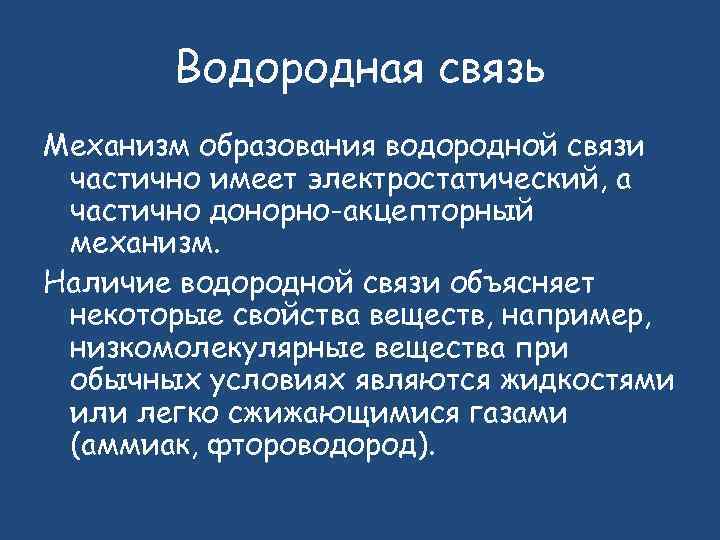 Водородная связь

Механизм образования водородной связи частично имеет электростатический, а частично донорно-акцепторный механизм.

Наличие водородной связи объясняет некоторые свойства веществ, например, низкомолекулярные вещества при обычных условиях являются жидкостями или легко сжижающимися газами (аммиак, фтороводород).